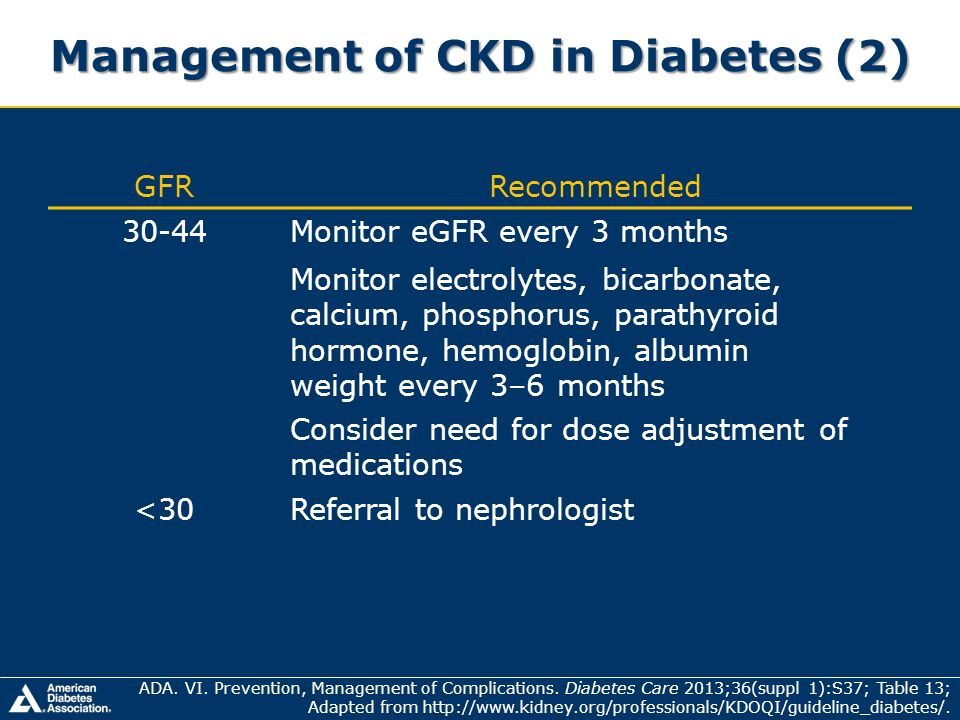 Management of CKD in Diabetes (2)

| GFR | Recommended |
|---|---|
| 30-44 | Monitor eGFR every 3 months |
| | Monitor electrolytes, bicarbonate, calcium, phosphorus, parathyroid hormone, hemoglobin, albumin weight every 3–6 months |
| | Consider need for dose adjustment of medications |
| <30 | Referral to nephrologist |

American Diabetes Association.

ADA. VI. Prevention, Management of Complications. Diabetes Care 2013;36(suppl 1):S37; Table 13; Adapted from http://www.kidney.org/professionals/KDOQI/guideline_diabetes/.